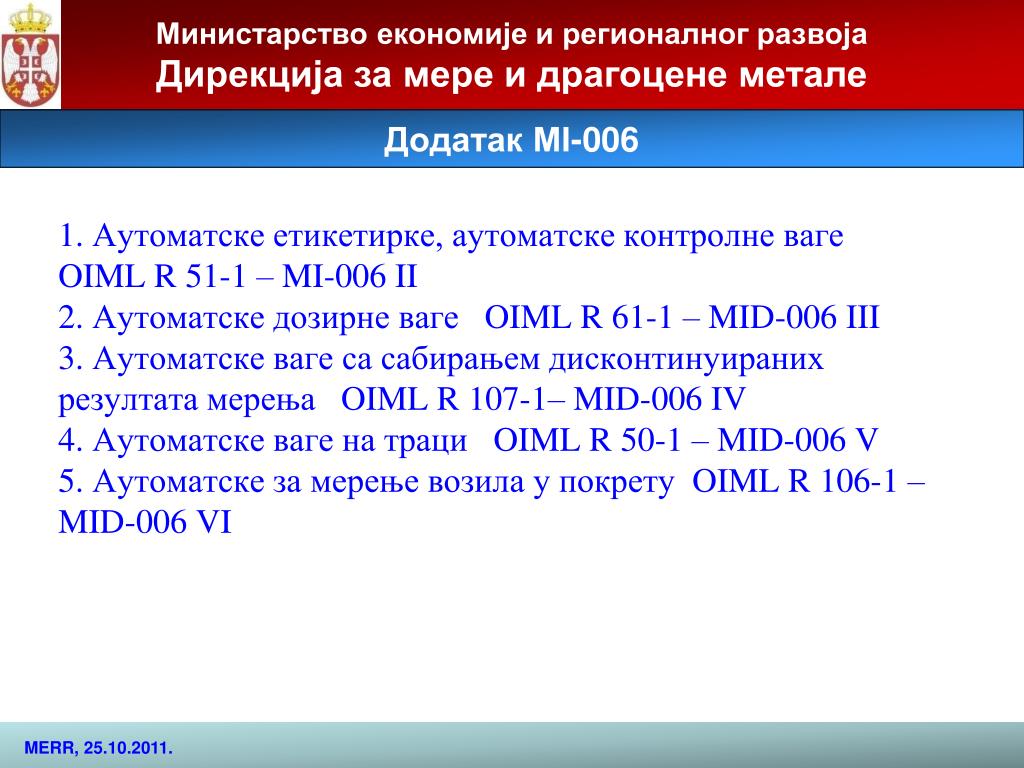 Министарство економије и регионалног развоја
Дирекција за мере и драгоцене метале

Додатак MI-006

1. Аутоматске етикетирке, аутоматске контролне ваге OIML R 51-1 – MI-006 II
2. Аутоматске дозирне ваге OIML R 61-1 – MID-006 III
3. Аутоматске ваге са сабирањем дисконтинуираних резултата мерења OIML R 107-1– MID-006 IV
4. Аутоматске ваге на траци OIML R 50-1 – MID-006 V
5. Аутоматске за мерење возила у покрету OIML R 106-1 – MID-006 VI

MERR, 25.10.2011.